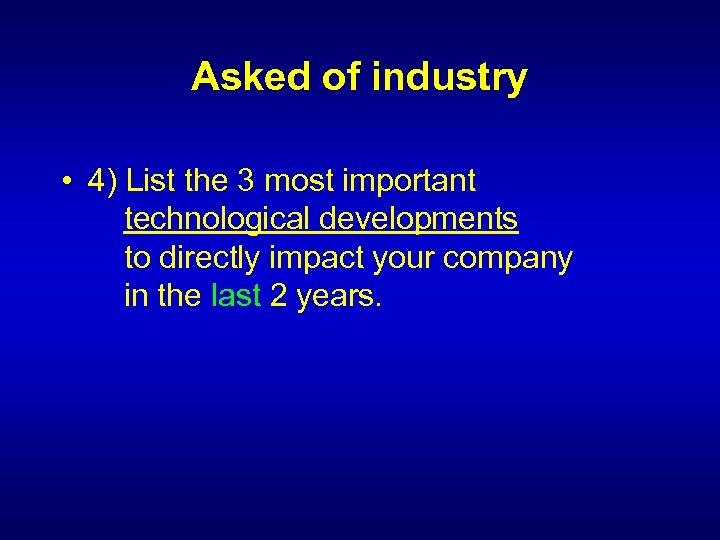 Asked of industry

• 4) List the 3 most important technological developments to directly impact your company in the last 2 years.